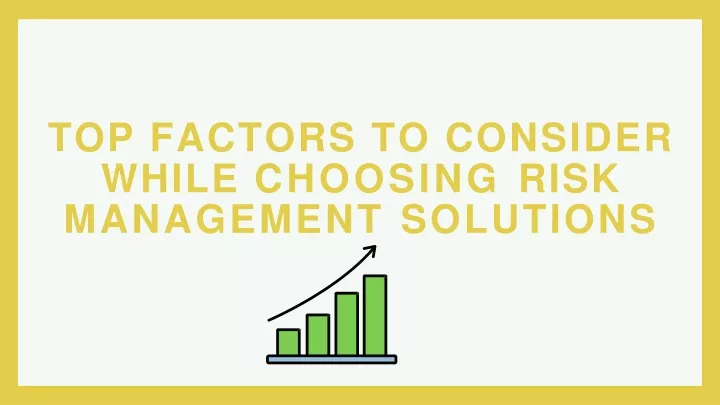 TOP FACTORS TO CONSIDER WHILE CHOOSING RISK MANAGEMENT SOLUTIONS